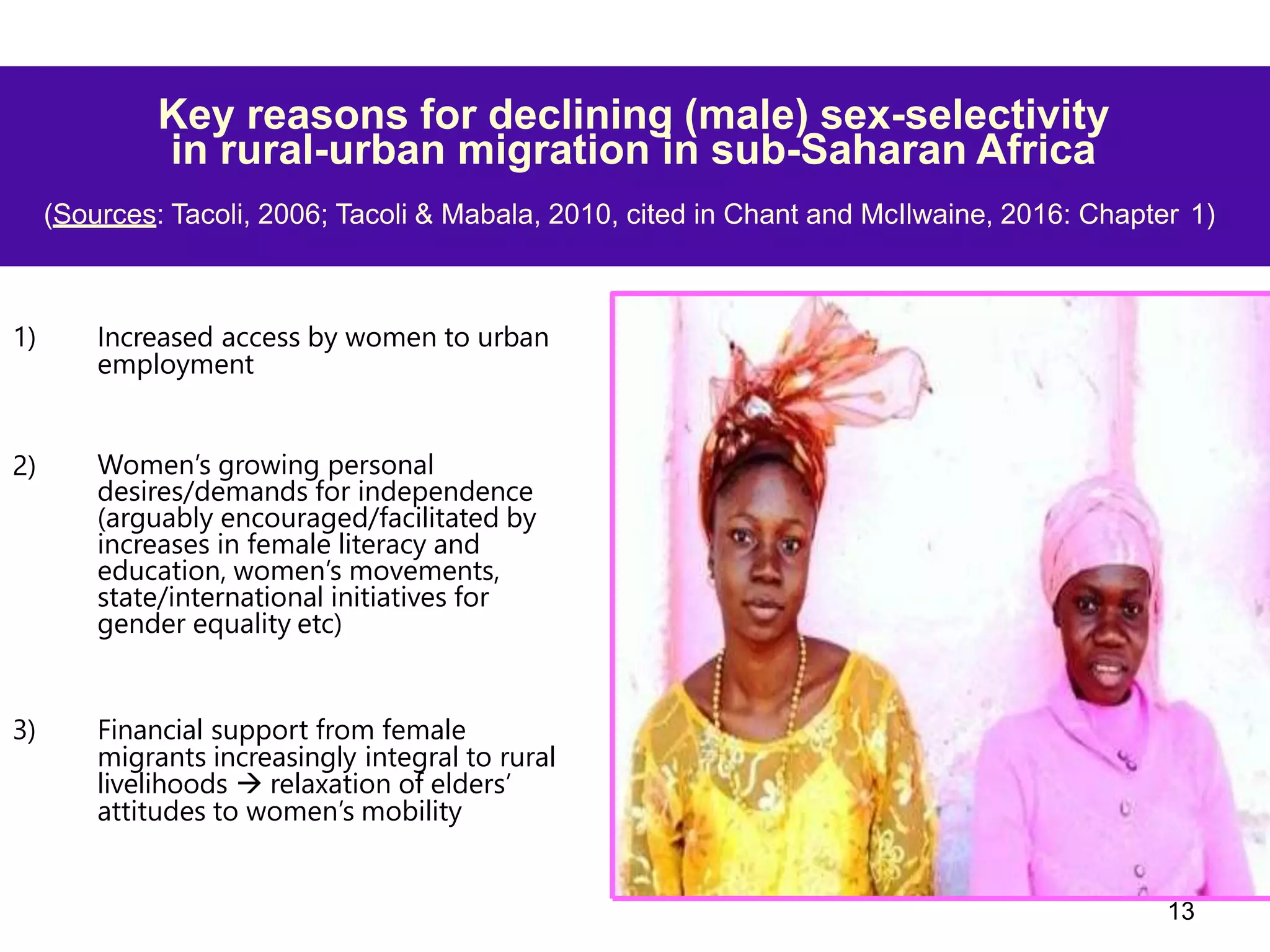 Key reasons for declining (male) sex-selectivity in rural-urban migration in sub-Saharan Africa

(Sources: Tacoli, 2006; Tacoli & Mabala, 2010, cited in Chant and McIlwaine, 2016: Chapter 1)

1) Increased access by women to urban employment

2) Women's growing personal desires/demands for independence (arguably encouraged/facilitated by increases in female literacy and education, women's movements, state/international initiatives for gender equality etc)

3) Financial support from female migrants increasingly integral to rural livelihoods → relaxation of elders' attitudes to women's mobility

13